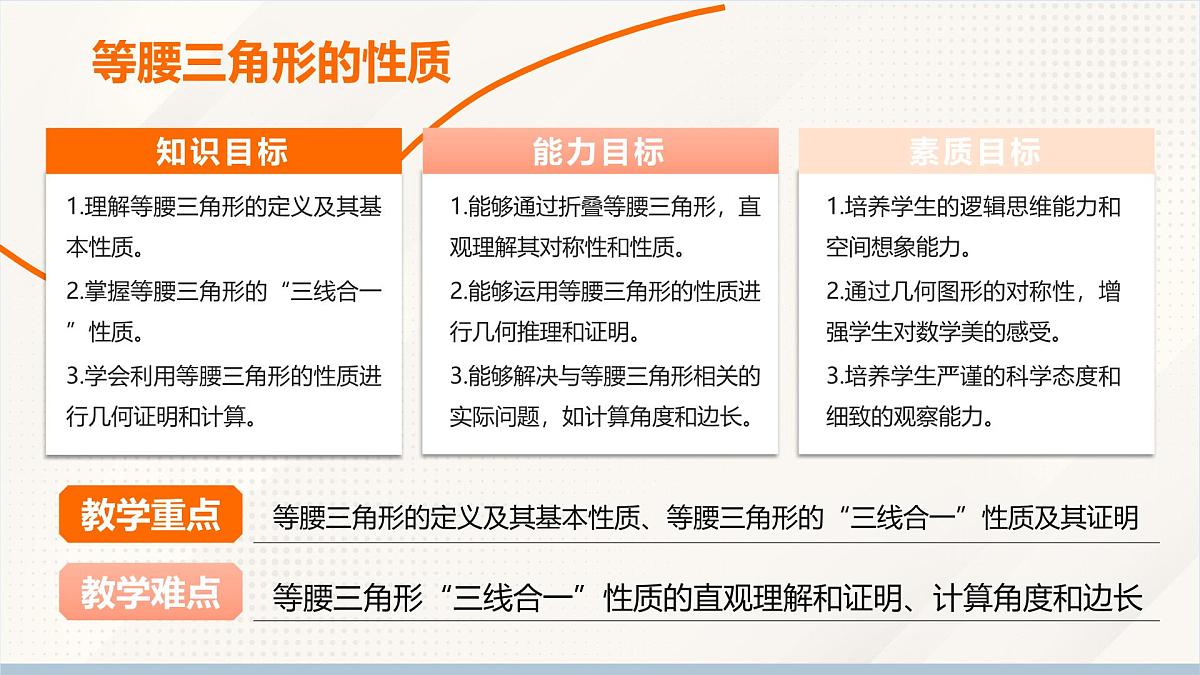 等腰三角形的性质

知识目标

1.理解等腰三角形的定义及其基本性质。

2.掌握等腰三角形的“三线合一”性质。

3.学会利用等腰三角形的性质进行几何证明和计算。

能力目标

1.能够通过折叠等腰三角形，直观理解其对称性和性质。

2.能够运用等腰三角形的性质进行几何推理和证明。

3.能够解决与等腰三角形相关的实际问题，如计算角度和边长。

素质目标

1.培养学生的逻辑思维能力和空间想象能力。

2.通过几何图形的对称性，增强学生对数学美的感受。

3.培养学生严谨的科学态度和细致的观察能力。

教学重点 等腰三角形的定义及其基本性质、等腰三角形的“三线合一”性质及其证明

教学难点 等腰三角形“三线合一”性质的直观理解和证明、计算角度和边长